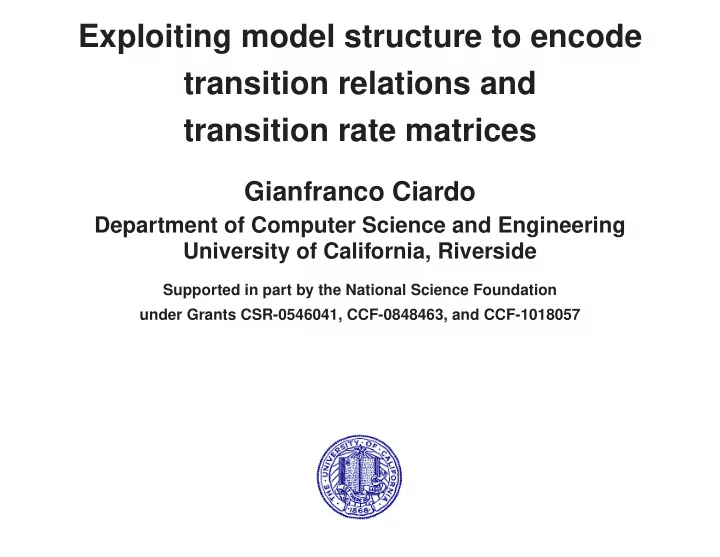 Exploiting model structure to encode transition relations and transition rate matrices

Gianfranco Ciardo
Department of Computer Science and Engineering
University of California, Riverside

Supported in part by the National Science Foundation under Grants CSR-0546041, CCF-0848463, and CCF-1018057

THE UNIVERSITY OF CALIFORNIA 1868